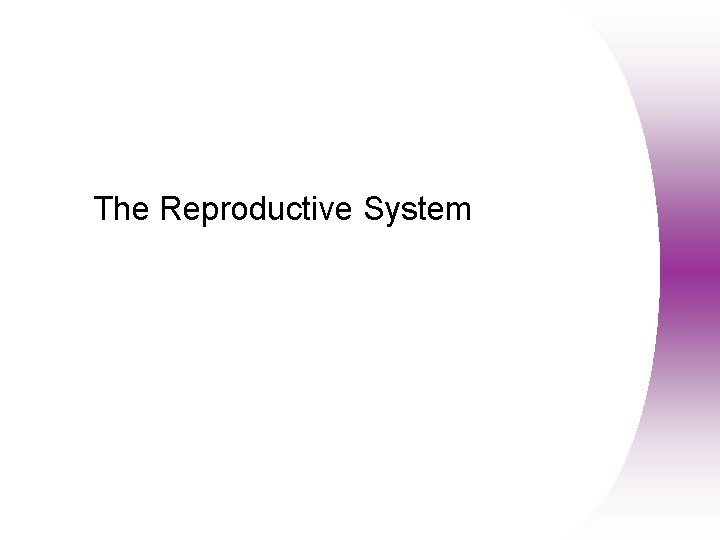 The Reproductive System